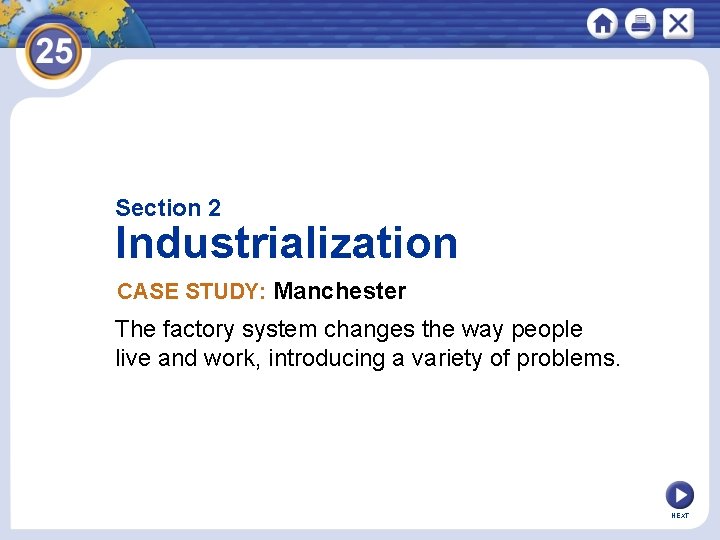 25

Section 2
Industrialization

CASE STUDY: Manchester

The factory system changes the way people live and work, introducing a variety of problems.

NEXT